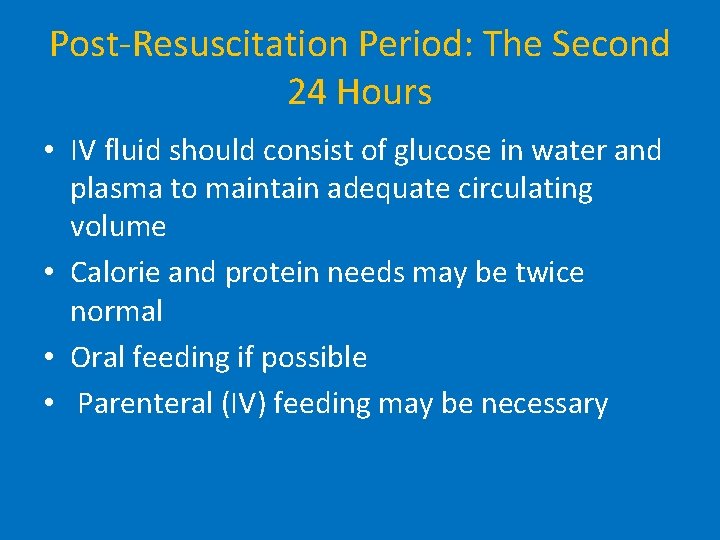 Post-Resuscitation Period: The Second 24 Hours

• IV fluid should consist of glucose in water and plasma to maintain adequate circulating volume
• Calorie and protein needs may be twice normal
• Oral feeding if possible
• Parenteral (IV) feeding may be necessary